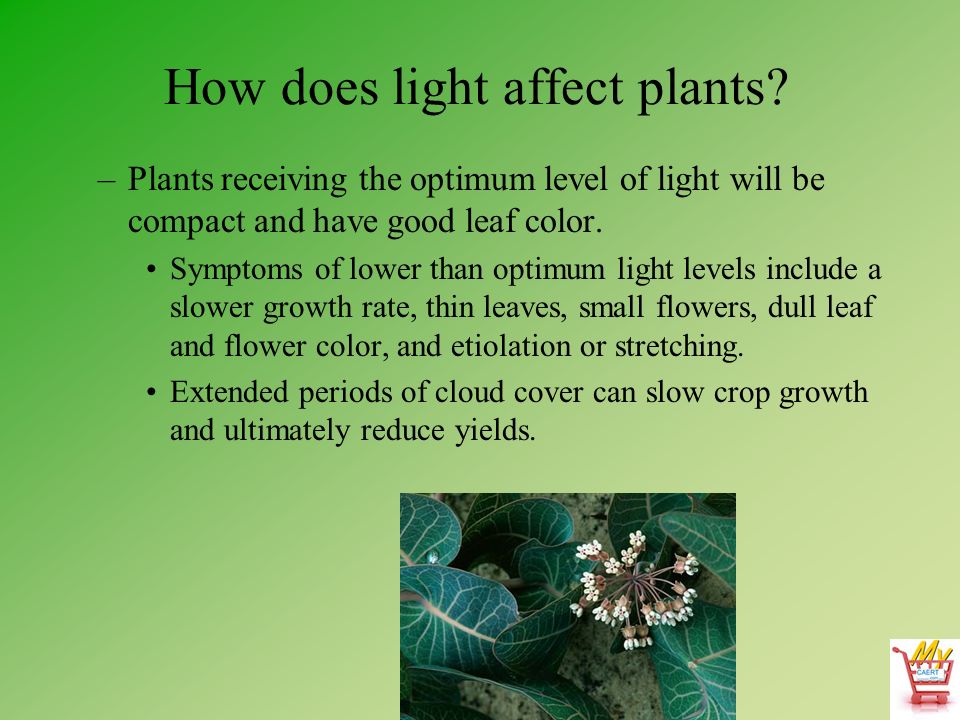 How does light affect plants?

– Plants receiving the optimum level of light will be compact and have good leaf color.

• Symptoms of lower than optimum light levels include a slower growth rate, thin leaves, small flowers, dull leaf and flower color, and etiolation or stretching.

• Extended periods of cloud cover can slow crop growth and ultimately reduce yields.

My CAERT